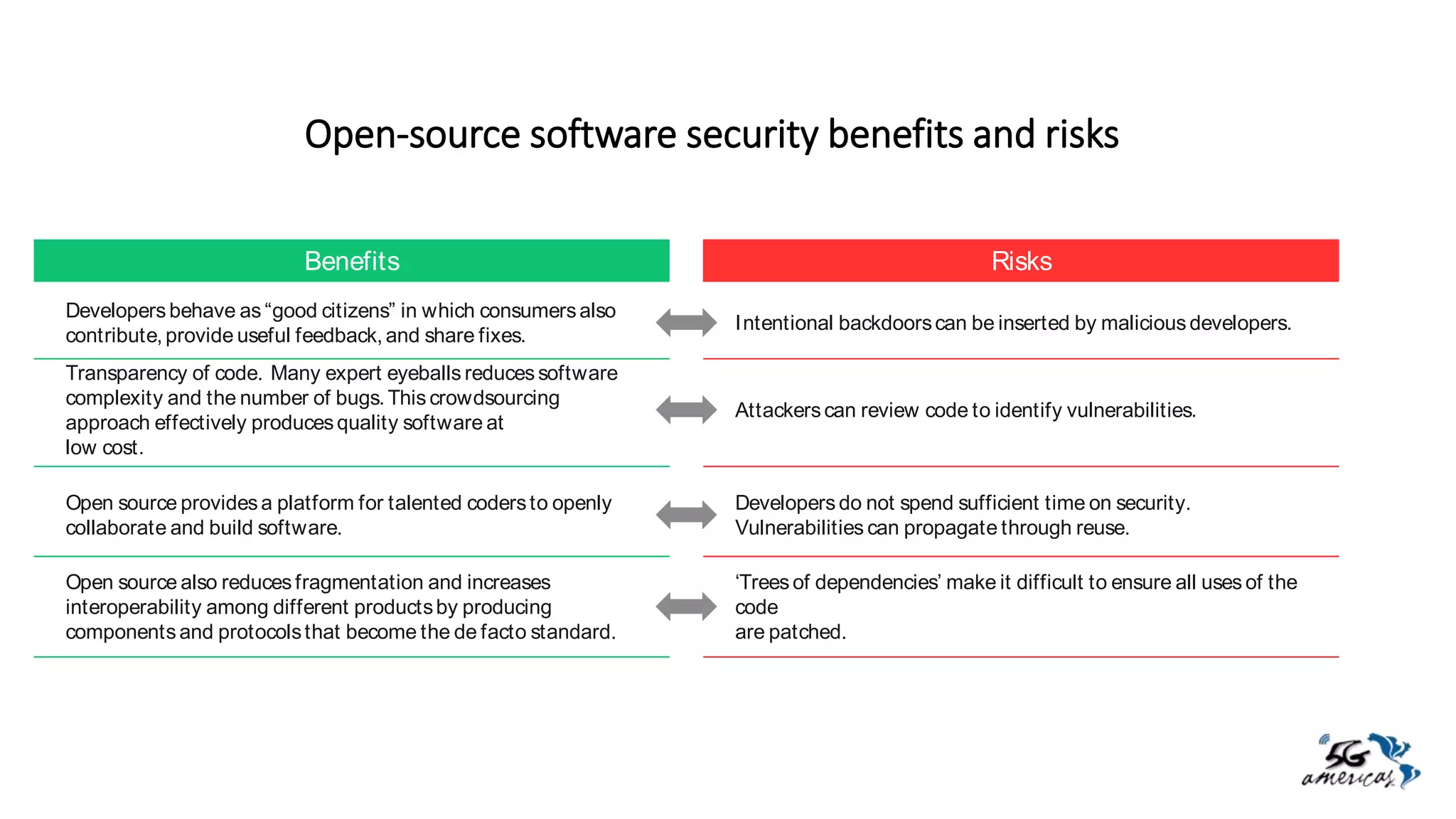 Open-source software security benefits and risks

| Benefits | Risks |
|---|---|
| Developers behave as “good citizens” in which consumers also contribute, provide useful feedback, and share fixes. | Intentional backdoors can be inserted by malicious developers. |
| Transparency of code. Many expert eyeballs reduces software complexity and the number of bugs. This crowdsourcing approach effectively produces quality software at low cost. | Attackers can review code to identify vulnerabilities. |
| Open source provides a platform for talented coders to openly collaborate and build software. | Developers do not spend sufficient time on security. Vulnerabilities can propagate through reuse. |
| Open source also reduces fragmentation and increases interoperability among different products by producing components and protocols that become the de facto standard. | ‘Trees of dependencies’ make it difficult to ensure all uses of the code are patched. |

5G americas